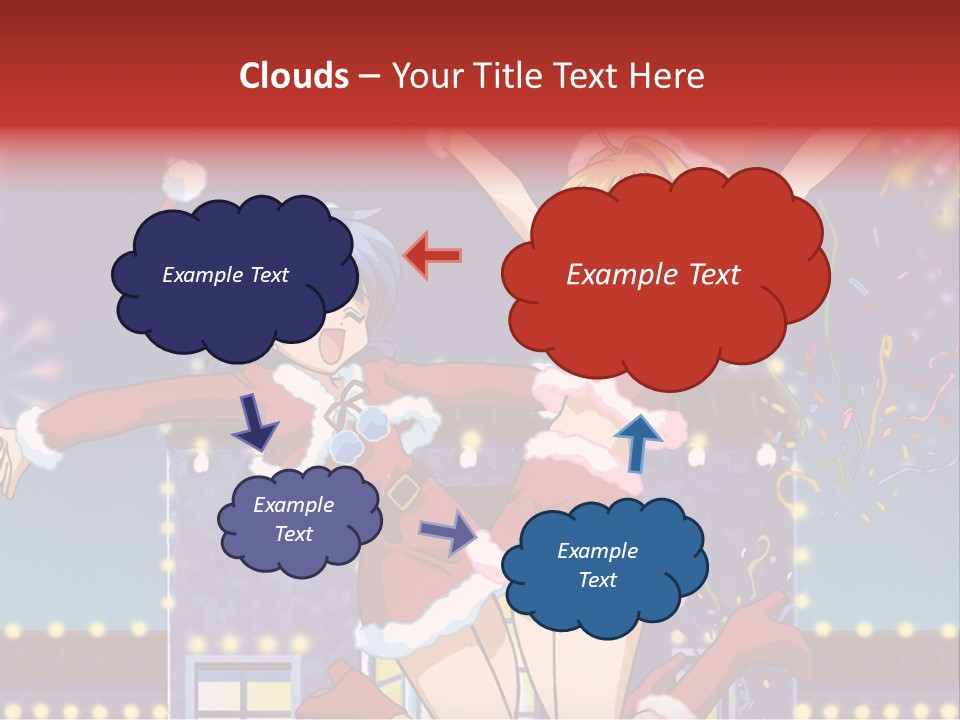 Clouds – Your Title Text Here

Example Text

Example Text

Example Text

Example Text